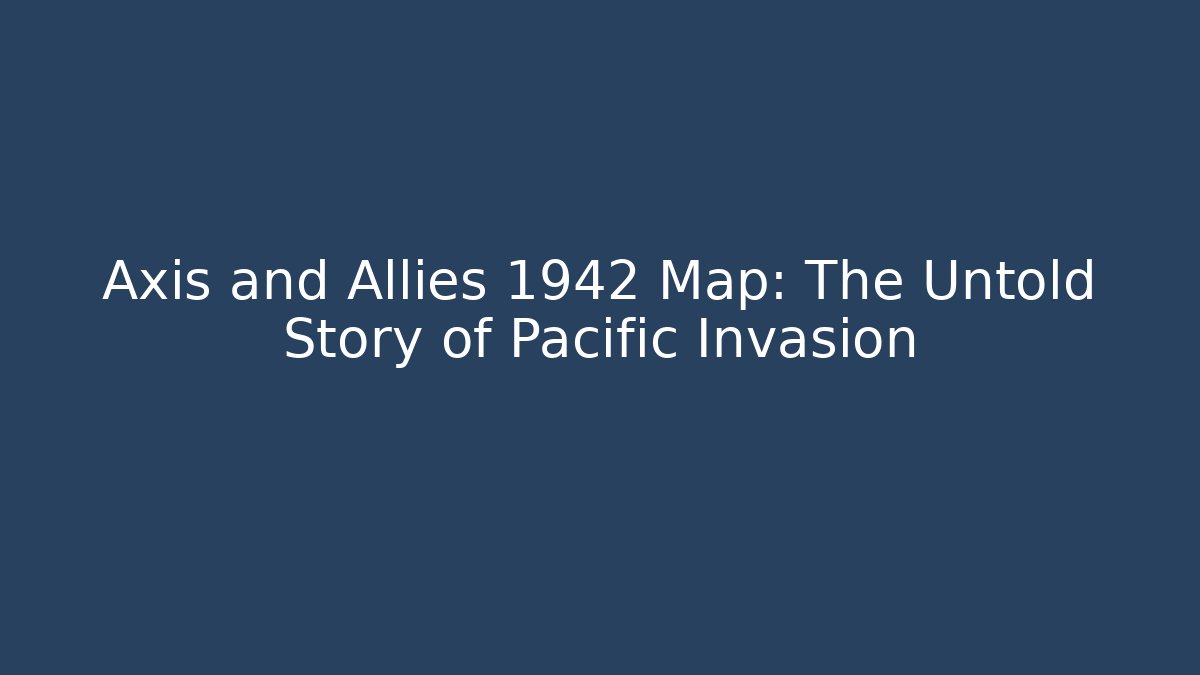 Axis and Allies 1942 Map: The Untold Story of Pacific Invasion